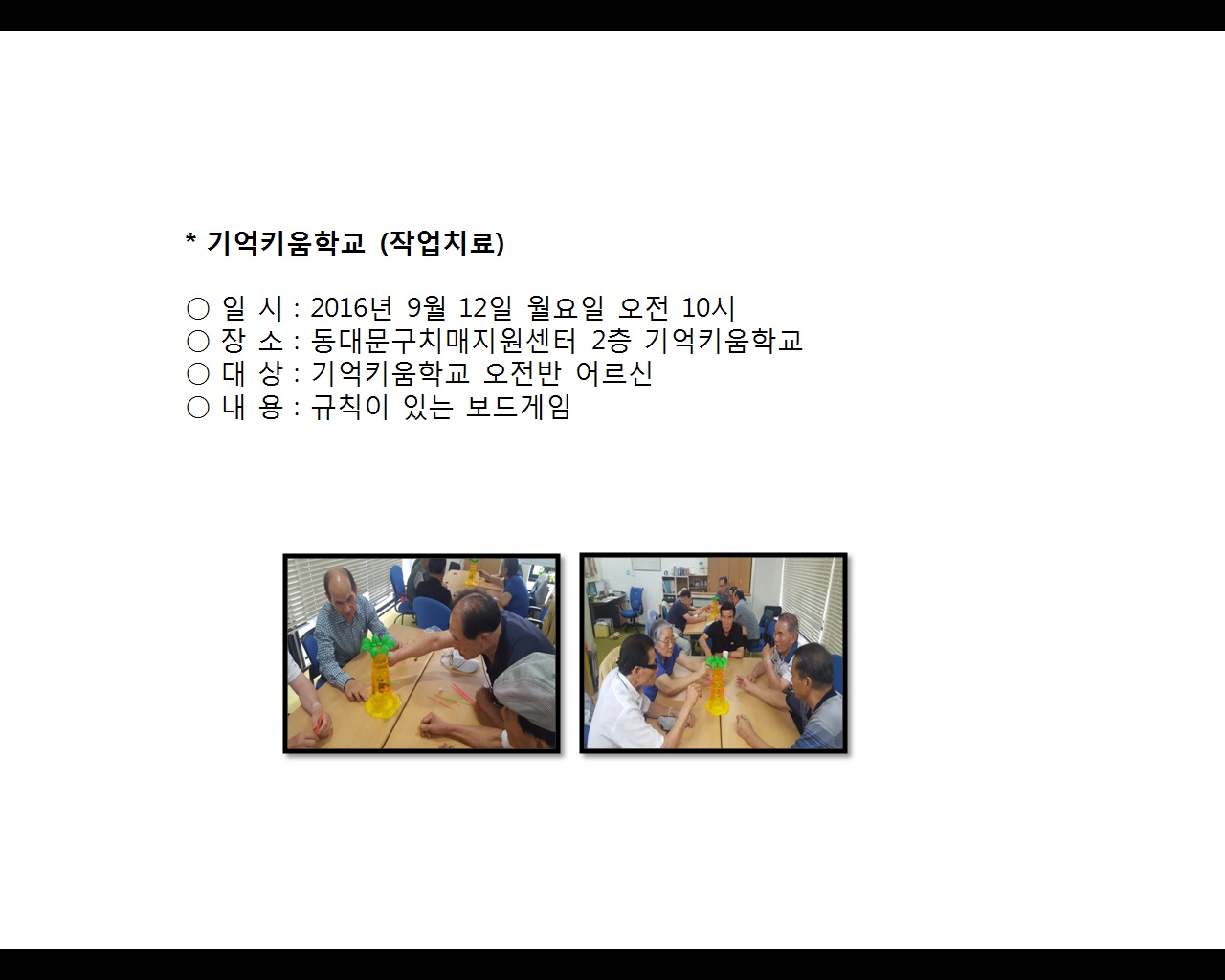 * 기억키움학교 (작업치료)

○ 일 시 : 2016년 9월 12일 월요일 오전 10시
○ 장 소 : 동대문구치매지원센터 2층 기억키움학교
○ 대 상 : 기억키움학교 오전반 어르신
○ 내 용 : 규칙이 있는 보드게임